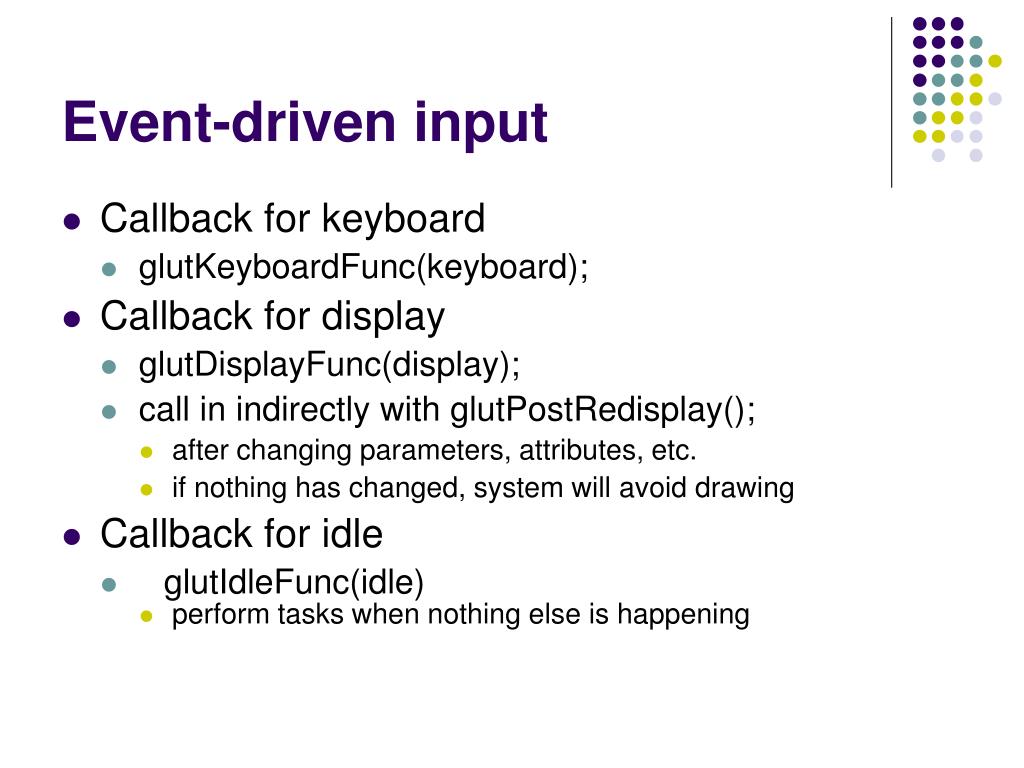 Event-driven input

- Callback for keyboard
  - glutKeyboardFunc(keyboard);
- Callback for display
  - glutDisplayFunc(display);
  - call in indirectly with glutPostRedisplay();
    - after changing parameters, attributes, etc.
    - if nothing has changed, system will avoid drawing
- Callback for idle
  - glutIdleFunc(idle)
    - perform tasks when nothing else is happening